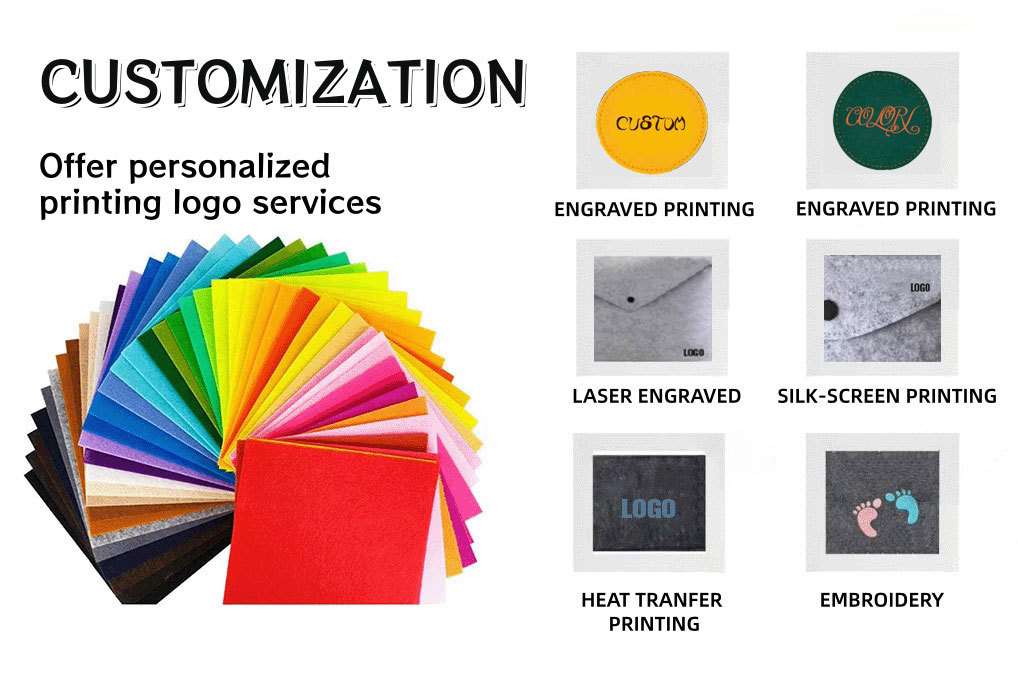 CUSTOMIZATION

Offer personalized printing logo services

CUSTOM

ENGRAVED PRINTING

COLOR

ENGRAVED PRINTING

LOGO

LASER ENGRAVED

LOGO

SILK-SCREEN PRINTING

LOGO

HEAT TRANFER PRINTING

EMBROIDERY